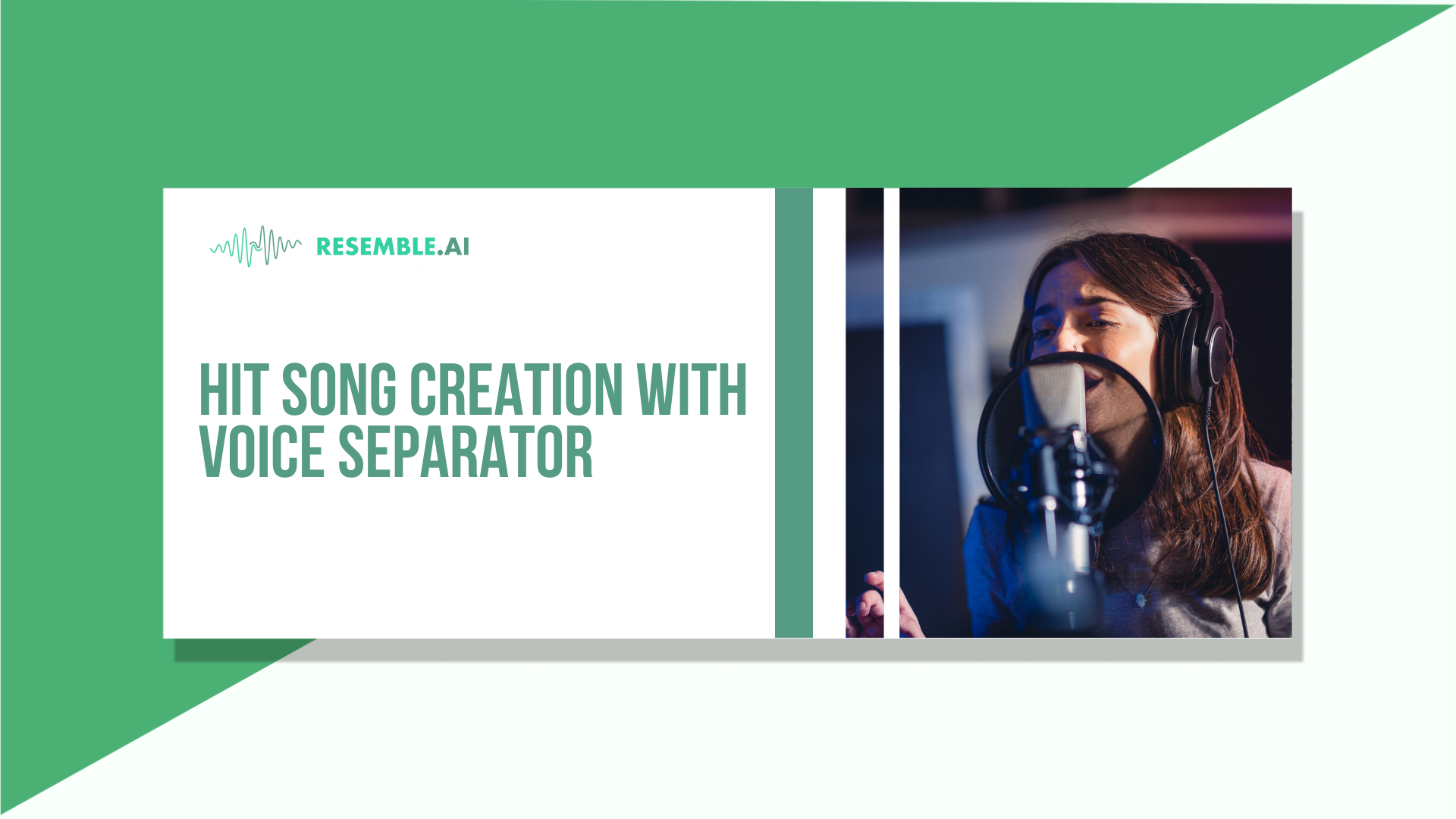 RESEMBLE.AI

HIT SONG CREATION WITH VOICE SEPARATOR